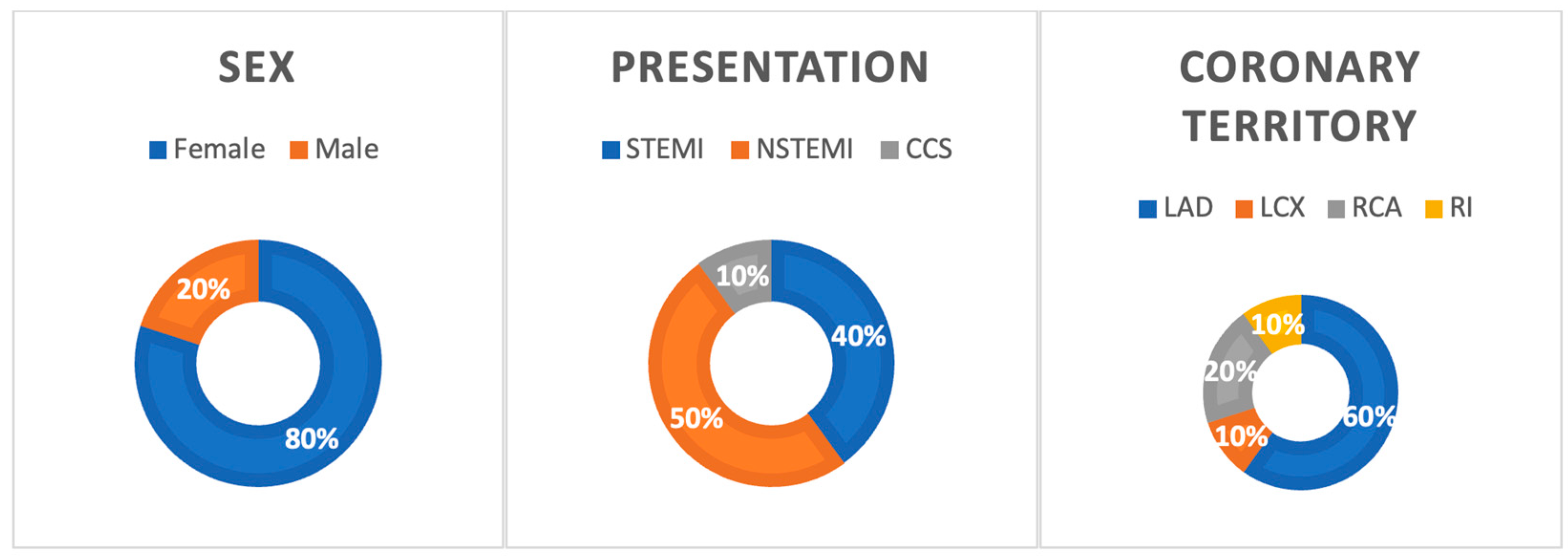 SEX

Female Male

20%

80%

PRESENTATION

STEMI NSTEMI CCS

10%

40%

50%

CORONARY TERRITORY

LAD LCX RCA RI

10%

20%

60%

10%